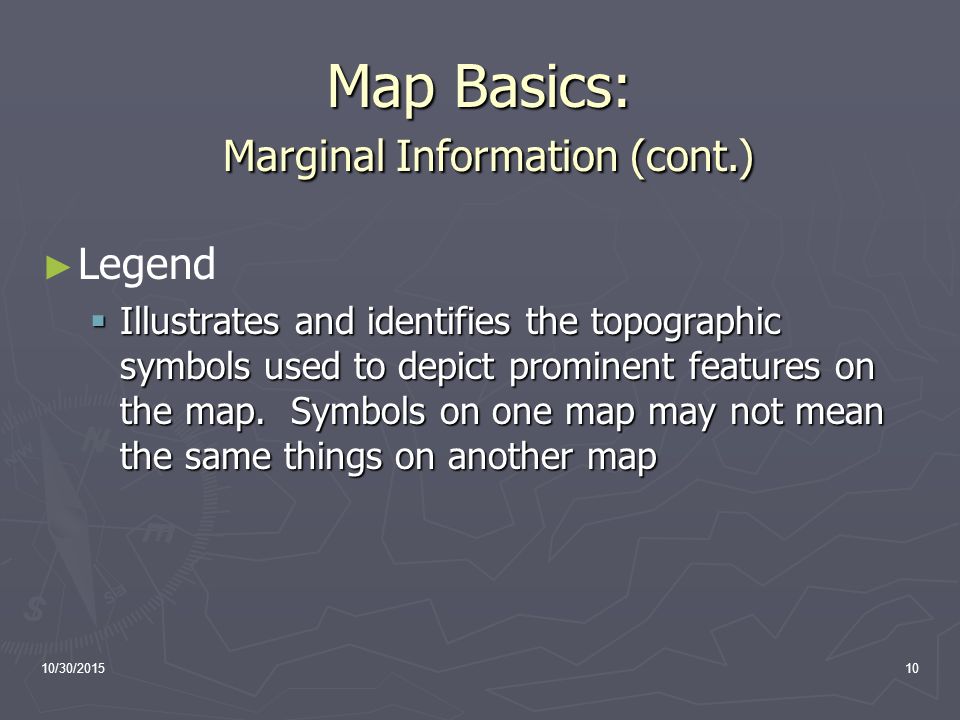 Map Basics:
Marginal Information (cont.)

Legend

Illustrates and identifies the topographic symbols used to depict prominent features on the map. Symbols on one map may not mean the same things on another map

10/30/2015

10